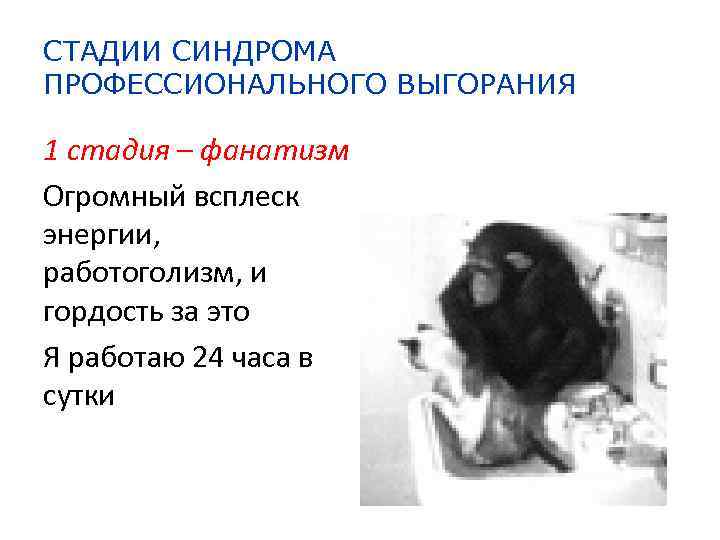 СТАДИИ СИНДРОМА ПРОФЕССИОНАЛЬНОГО ВЫГОРАНИЯ

1 стадия – фанатизм

Огромный всплеск энергии, работоголизм, и гордость за это

Я работаю 24 часа в сутки